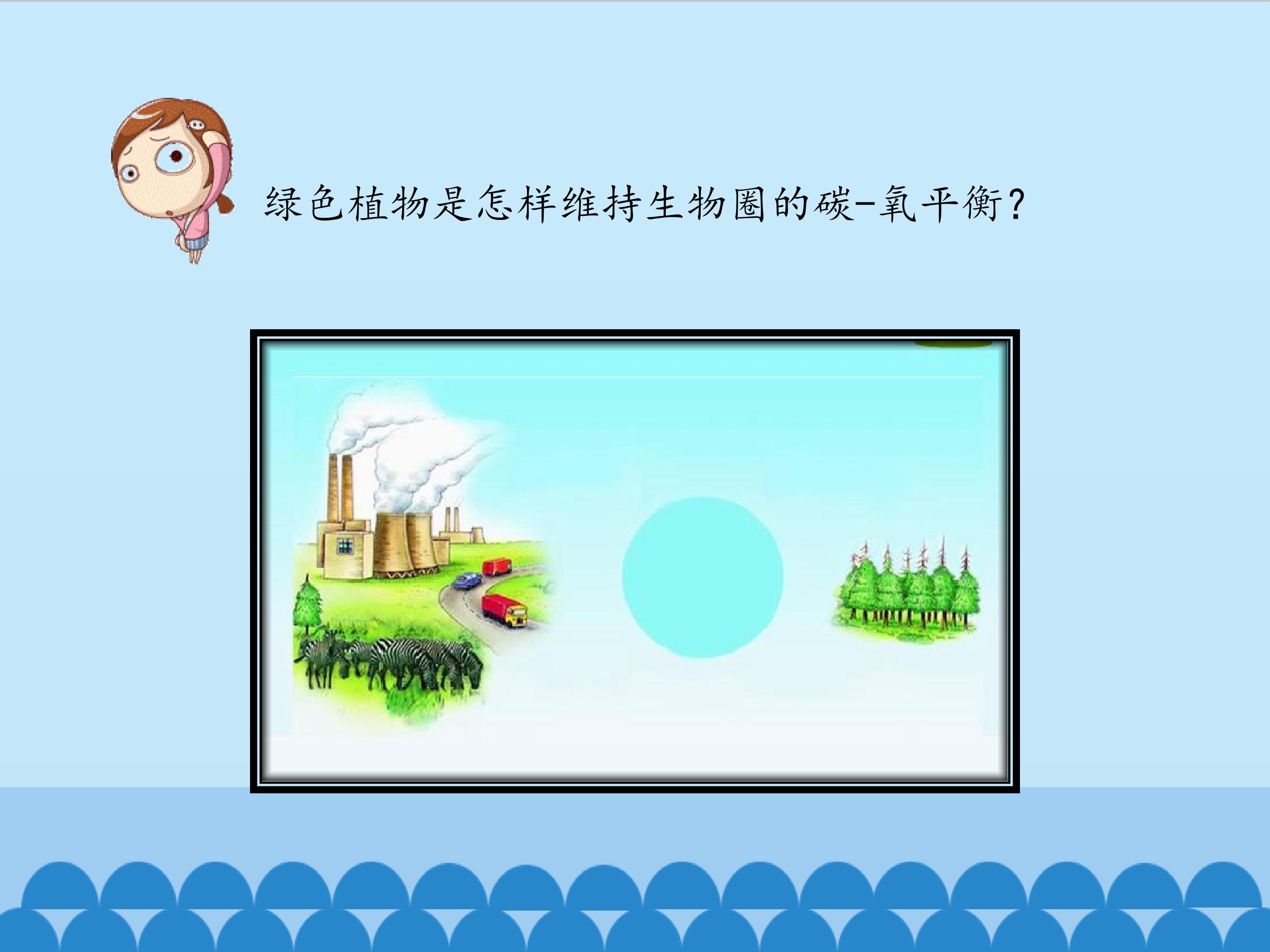 绿色植物是怎样维持生物圈的碳-氧平衡?